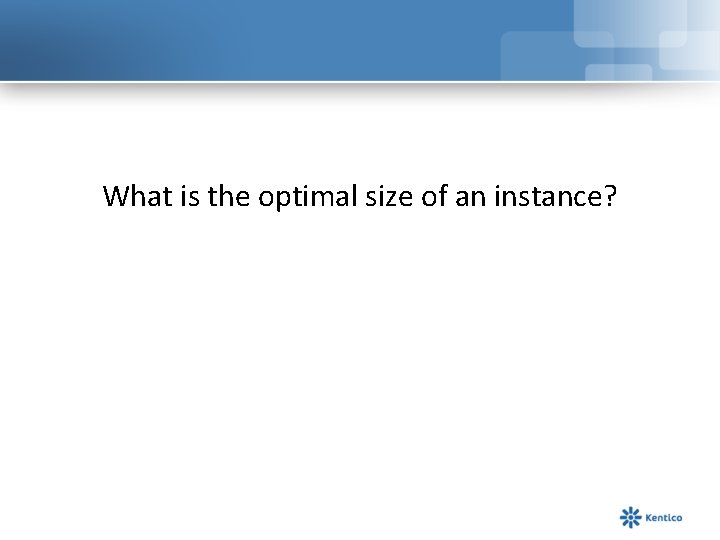 What is the optimal size of an instance?

Kentico